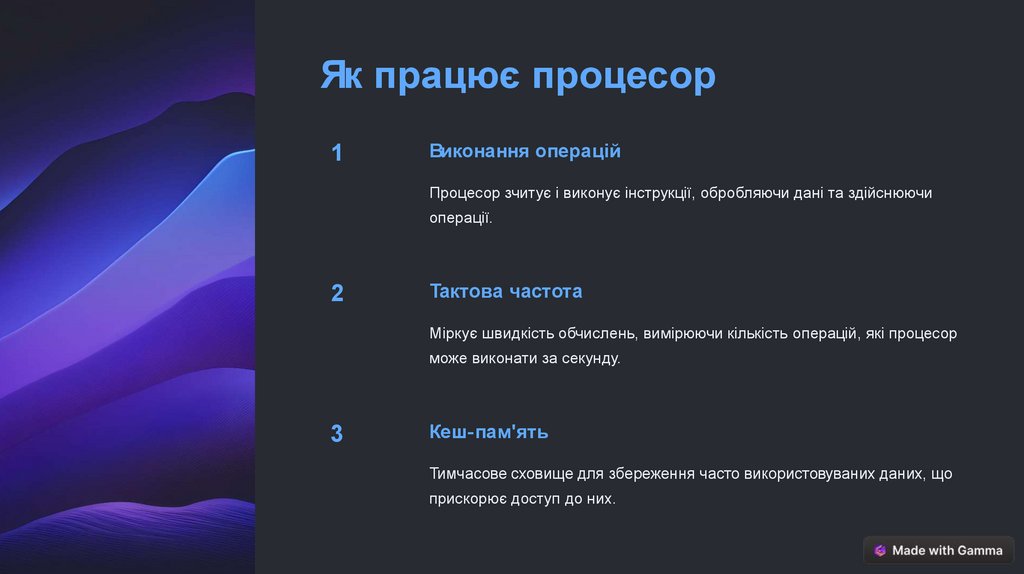 Як працює процесор

1

Виконання операцій

Процесор зчитує і виконує інструкції, обробляючи дані та здійснюючи операції.

2

Тактова частота

Міркує швидкість обчислень, вимірюючи кількість операцій, які процесор може виконати за секунду.

3

Кеш-пам'ять

Тимчасове сховище для збереження часто використовуваних даних, що прискорює доступ до них.

Made with Gamma